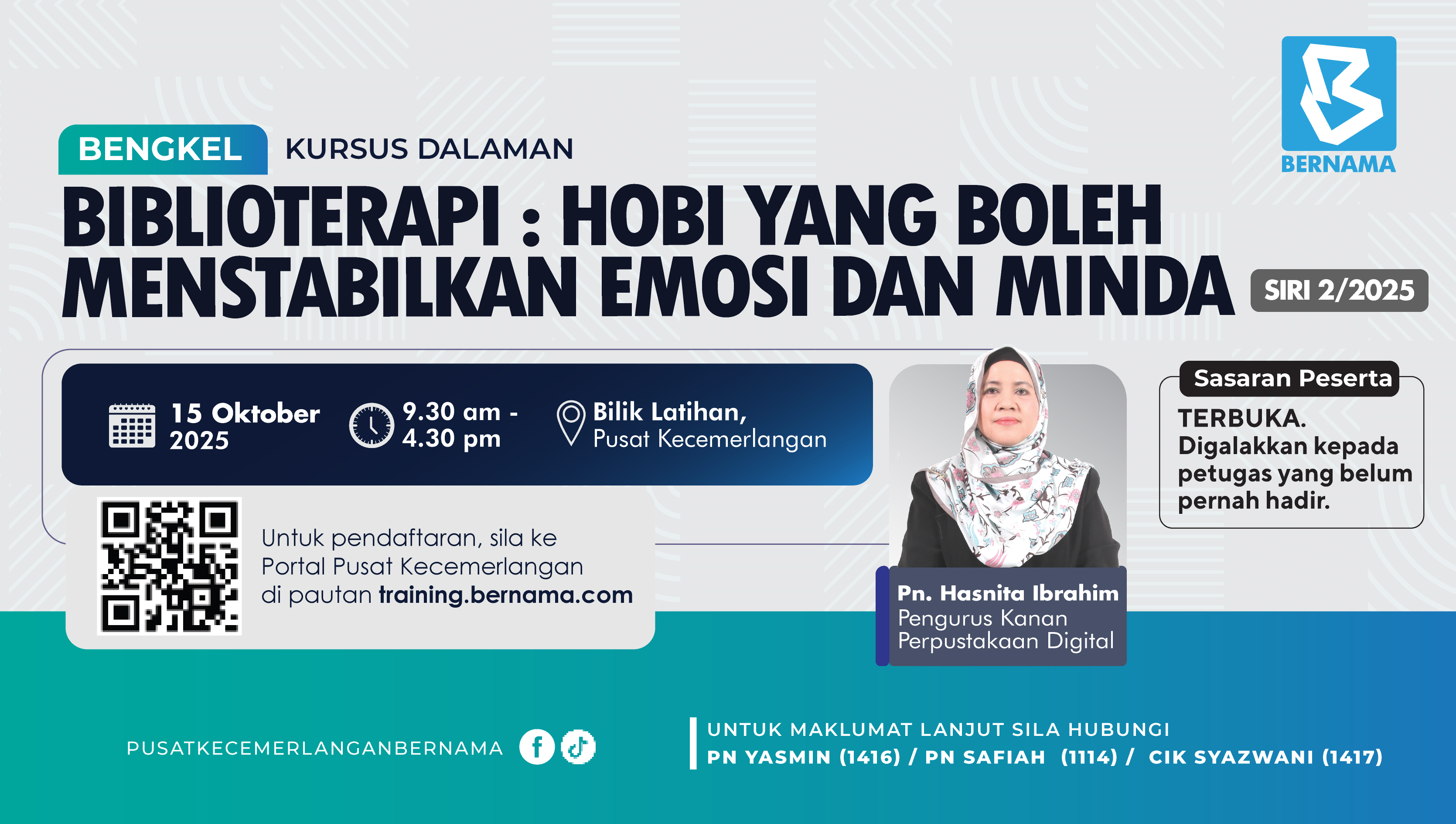 BERNAMA

BENGKEL KURSUS DALAMAN

BIBLIOTERAPI : HOBI YANG BOLEH MENSTABILKAN EMOSI DAN MINDA SIRI 2/2025

15 Oktober 2025

9.30 am - 4.30 pm

Bilik Latihan, Pusat Kecemerlangan

Untuk pendaftaran, sila ke Portal Pusat Kecemerlangan di pautan training.bernama.com

Pn. Hasnita Ibrahim
Pengurus Kanan Perpustakaan Digital

Sasaran Peserta

TERBUKA.
Digalakkan kepada petugas yang belum pernah hadir.

PUSATKECEMERLANGANBERNAMA

UNTUK MAKLUMAT LANJUT SILA HUBUNGI
PN YASMIN (1416) / PN SAFIAH (1114) / CIK SYAZWANI (1417)